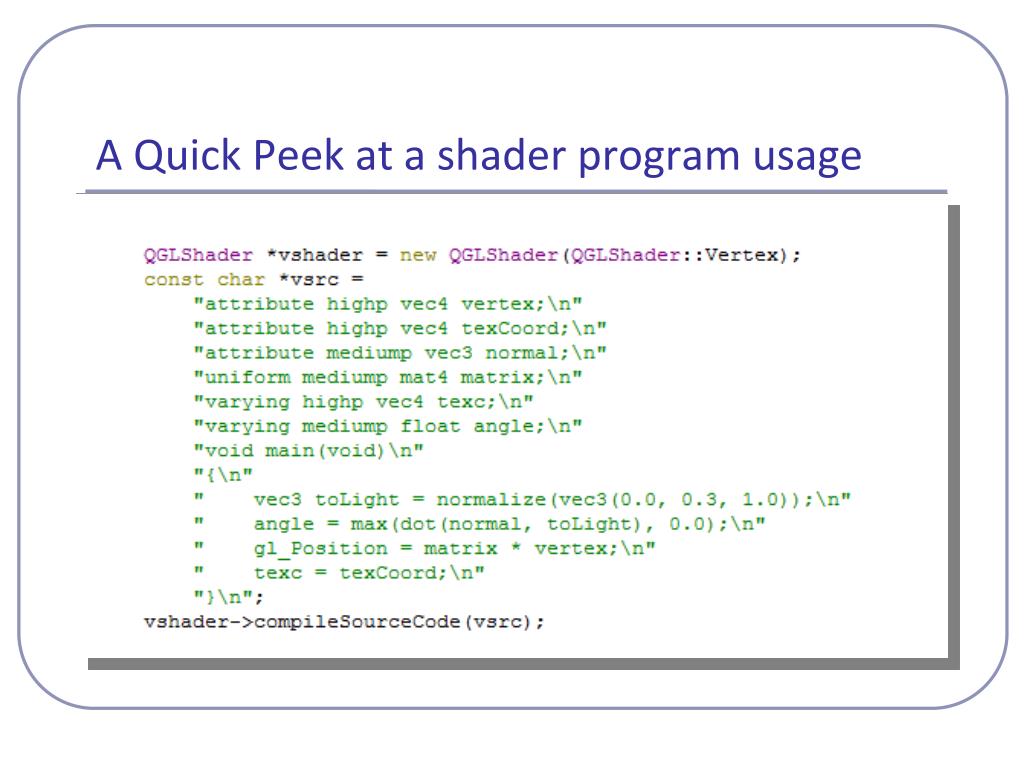 A Quick Peek at a shader program usage

QGLShader *vshader = new QGLShader(QGLShader::Vertex);
const char *vsrc =
    "attribute highp vec4 vertex;\n"
    "attribute highp vec4 texCoord;\n"
    "attribute mediump vec3 normal;\n"
    "uniform mediump mat4 matrix;\n"
    "varying highp vec4 texc;\n"
    "varying mediump float angle;\n"
    "void main(void)\n"
    "{\n"
    "    vec3 toLight = normalize(vec3(0.0, 0.3, 1.0));\n"
    "    angle = max(dot(normal, toLight), 0.0);\n"
    "    gl_Position = matrix * vertex;\n"
    "    texc = texCoord;\n"
    "}\n";
vshader->compileSourceCode(vsrc);